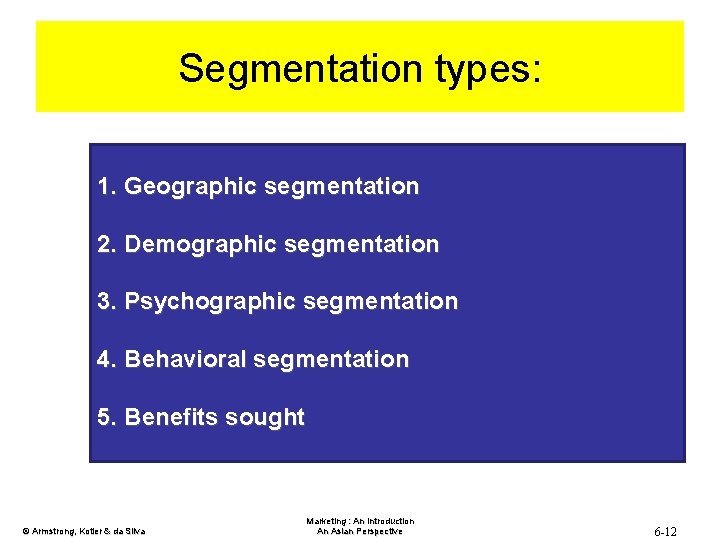 Segmentation types:

1. Geographic segmentation

2. Demographic segmentation

3. Psychographic segmentation

4. Behavioral segmentation

5. Benefits sought

© Armstrong, Kotler & da Silva

Marketing : An Introduction
An Asian Perspective

6-12